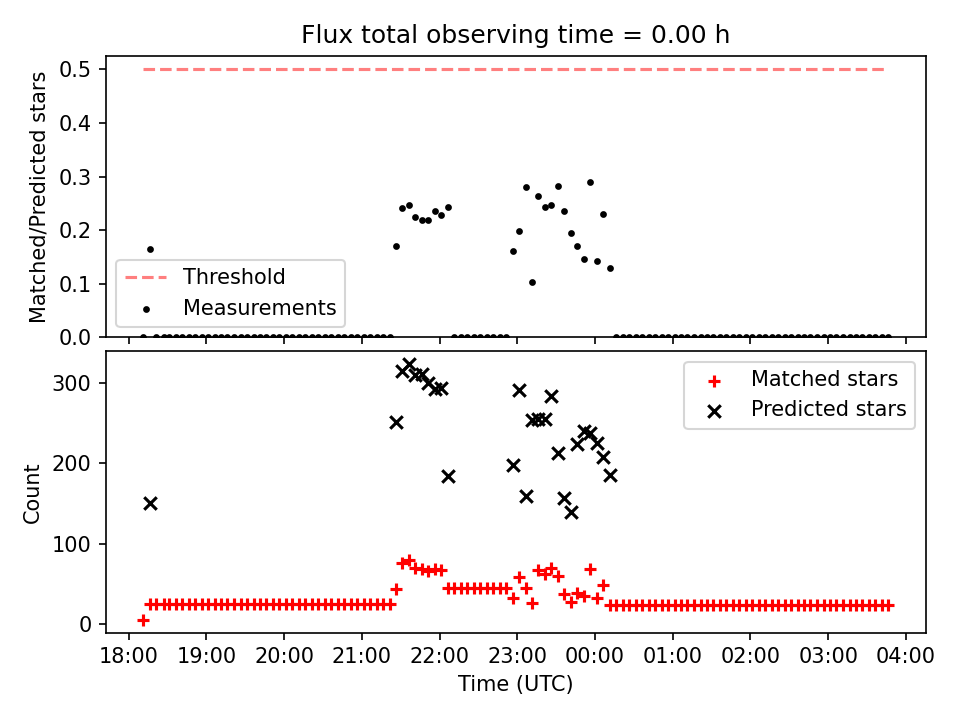 Flux total observing time = 0.00 h

Matched/Predicted stars

0.5
0.4
0.3
0.2
0.1
0.0

Threshold
Measurements

Count

300
200
100
0

Matched stars
Predicted stars

18:00
19:00
20:00
21:00
22:00
23:00
00:00
01:00
02:00
03:00
04:00

Time (UTC)